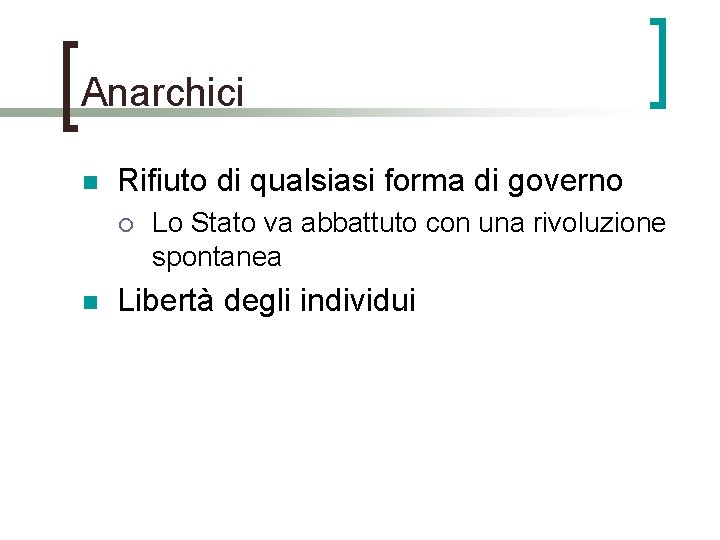 Anarchici

Rifiuto di qualsiasi forma di governo

Lo Stato va abbattuto con una rivoluzione spontanea

Libertà degli individui